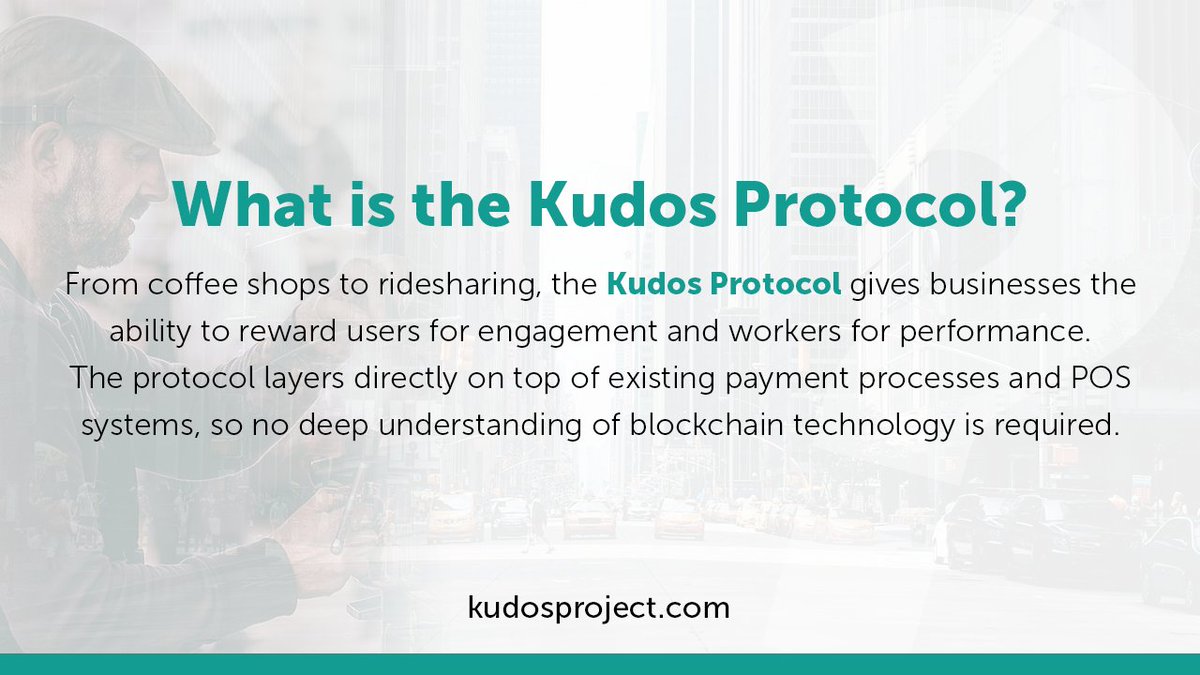 What is the Kudos Protocol?

From coffee shops to ridesharing, the Kudos Protocol gives businesses the ability to reward users for engagement and workers for performance. The protocol layers directly on top of existing payment processes and POS systems, so no deep understanding of blockchain technology is required.

kudosproject.com